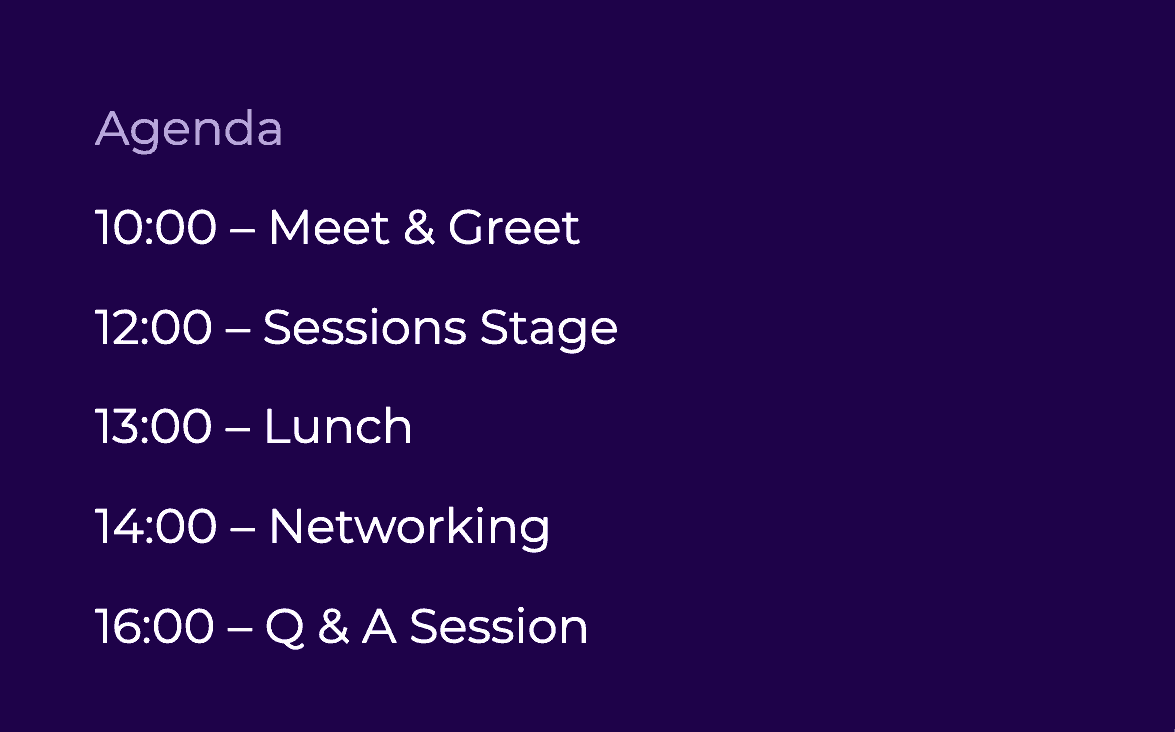 Agenda

10:00 – Meet & Greet

12:00 – Sessions Stage

13:00 – Lunch

14:00 – Networking

16:00 – Q & A Session